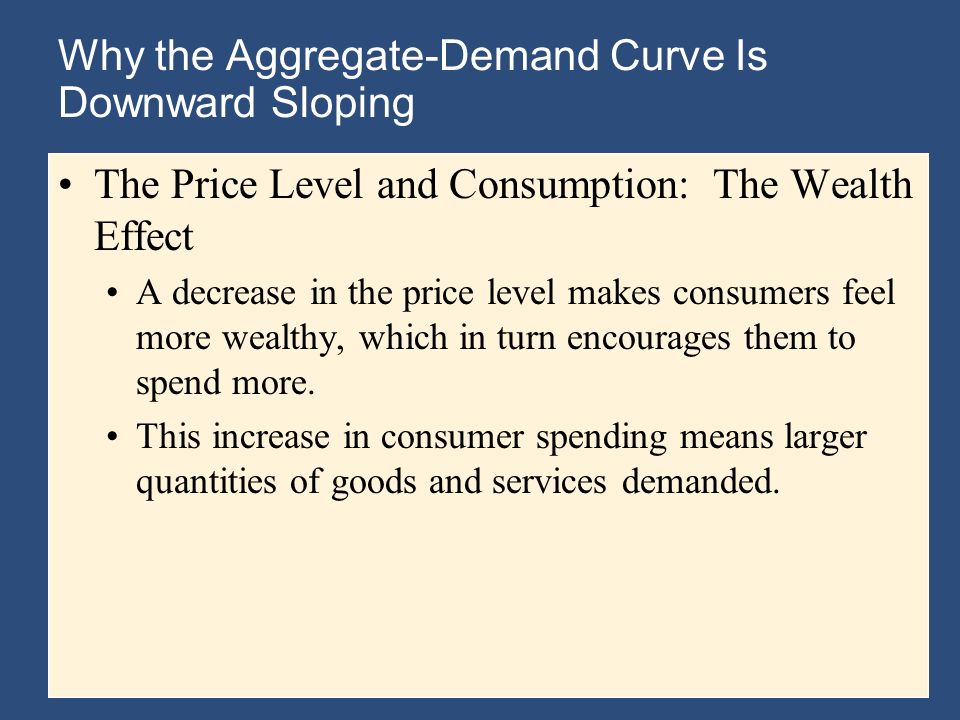 Why the Aggregate-Demand Curve Is Downward Sloping

• The Price Level and Consumption: The Wealth Effect

• A decrease in the price level makes consumers feel more wealthy, which in turn encourages them to spend more.

• This increase in consumer spending means larger quantities of goods and services demanded.